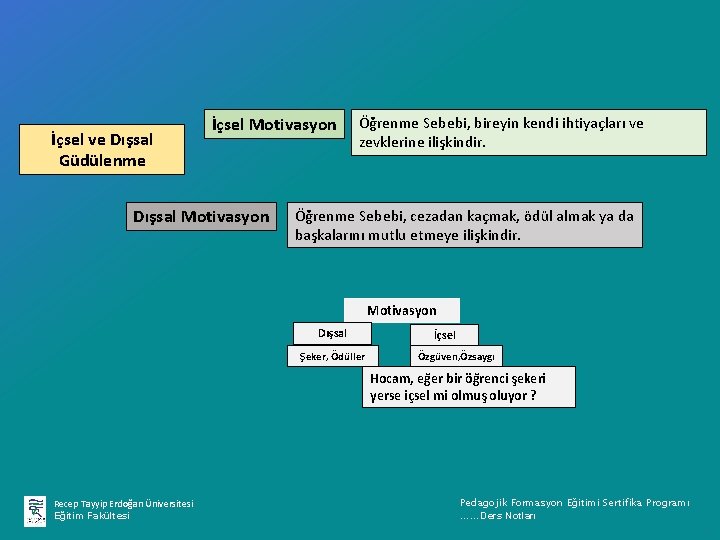 İçsel ve Dışsal Güdülenme

İçsel Motivasyon

Öğrenme Sebebi, bireyin kendi ihtiyaçları ve zevklerine ilişkindir.

Dışsal Motivasyon

Öğrenme Sebebi, cezadan kaçmak, ödül almak ya da başkalarını mutlu etmeye ilişkindir.

Motivasyon

Dışsal

İçsel

Şeker, Ödüller

Özgüven,Özsaygı

Hocam, eğer bir öğrenci şekeri yerse içsel mi olmuş oluyor ?

Recep Tayyip Erdoğan Üniversitesi
Eğitim Fakültesi

Pedagojik Formasyon Eğitimi Sertifika Programı
……Ders Notları